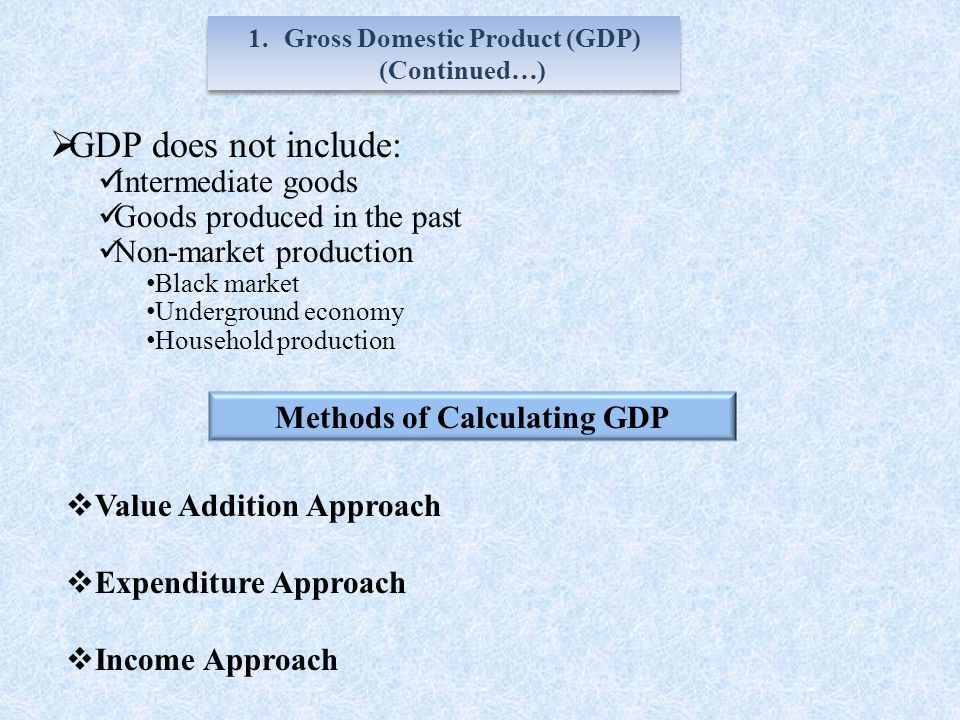 1. Gross Domestic Product (GDP) (Continued…)

➢GDP does not include:
✓Intermediate goods
✓Goods produced in the past
✓Non-market production
•Black market
•Underground economy
•Household production

Methods of Calculating GDP

❖Value Addition Approach

❖Expenditure Approach

❖Income Approach